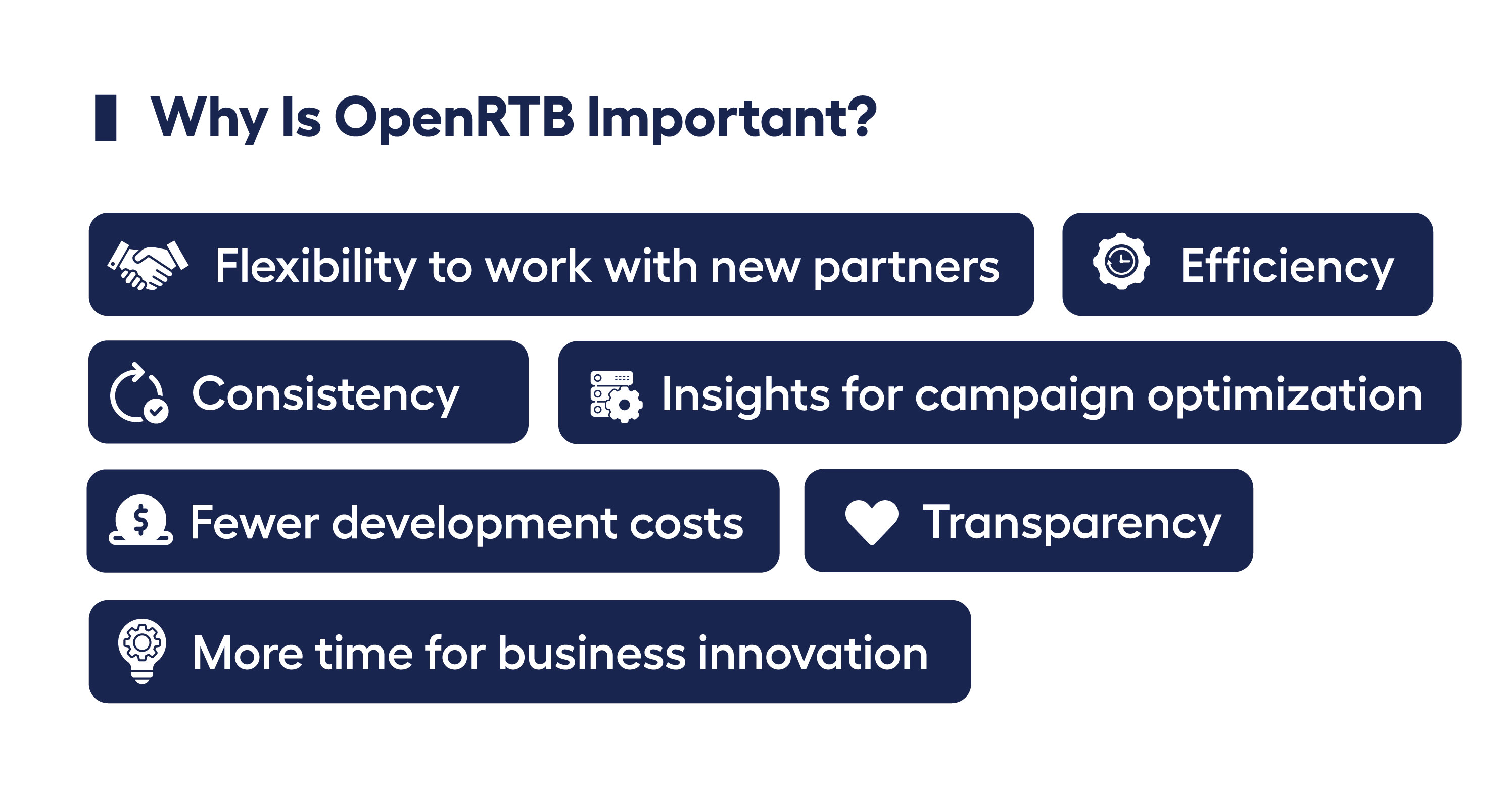 Why Is OpenRTB Important?

Flexibility to work with new partners

Efficiency

Consistency

Insights for campaign optimization

Fewer development costs

Transparency

More time for business innovation